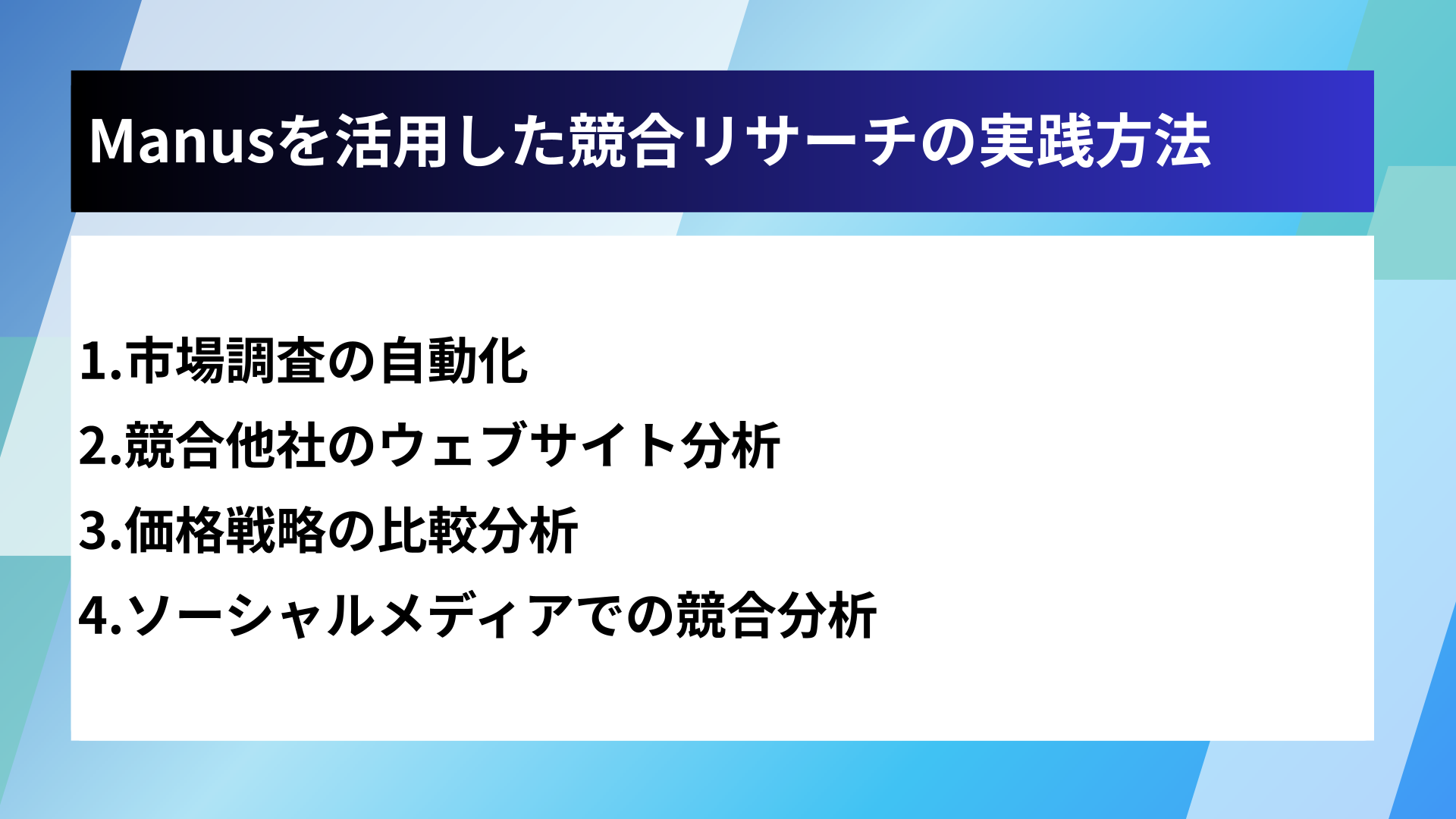 Manusを活用した競合リサーチの実践方法

1.市場調査の自動化
2.競合他社のウェブサイト分析
3.価格戦略の比較分析
4.ソーシャルメディアでの競合分析